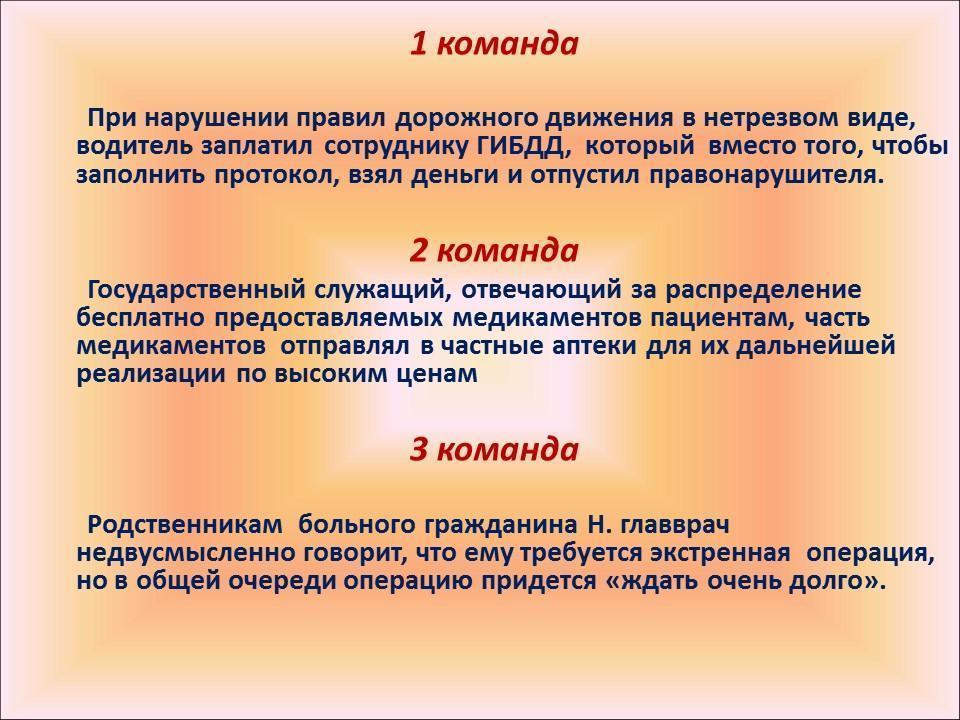 1 команда

При нарушении правил дорожного движения в нетрезвом виде, водитель заплатил сотруднику ГИБДД, который вместо того, чтобы заполнить протокол, взял деньги и отпустил правонарушителя.

2 команда

Государственный служащий, отвечающий за распределение бесплатно предоставляемых медикаментов пациентам, часть медикаментов отправлял в частные аптеки для их дальнейшей реализации по высоким ценам

3 команда

Родственникам больного гражданина Н. главврач недвусмысленно говорит, что ему требуется экстренная операция, но в общей очереди операцию придется «ждать очень долго».